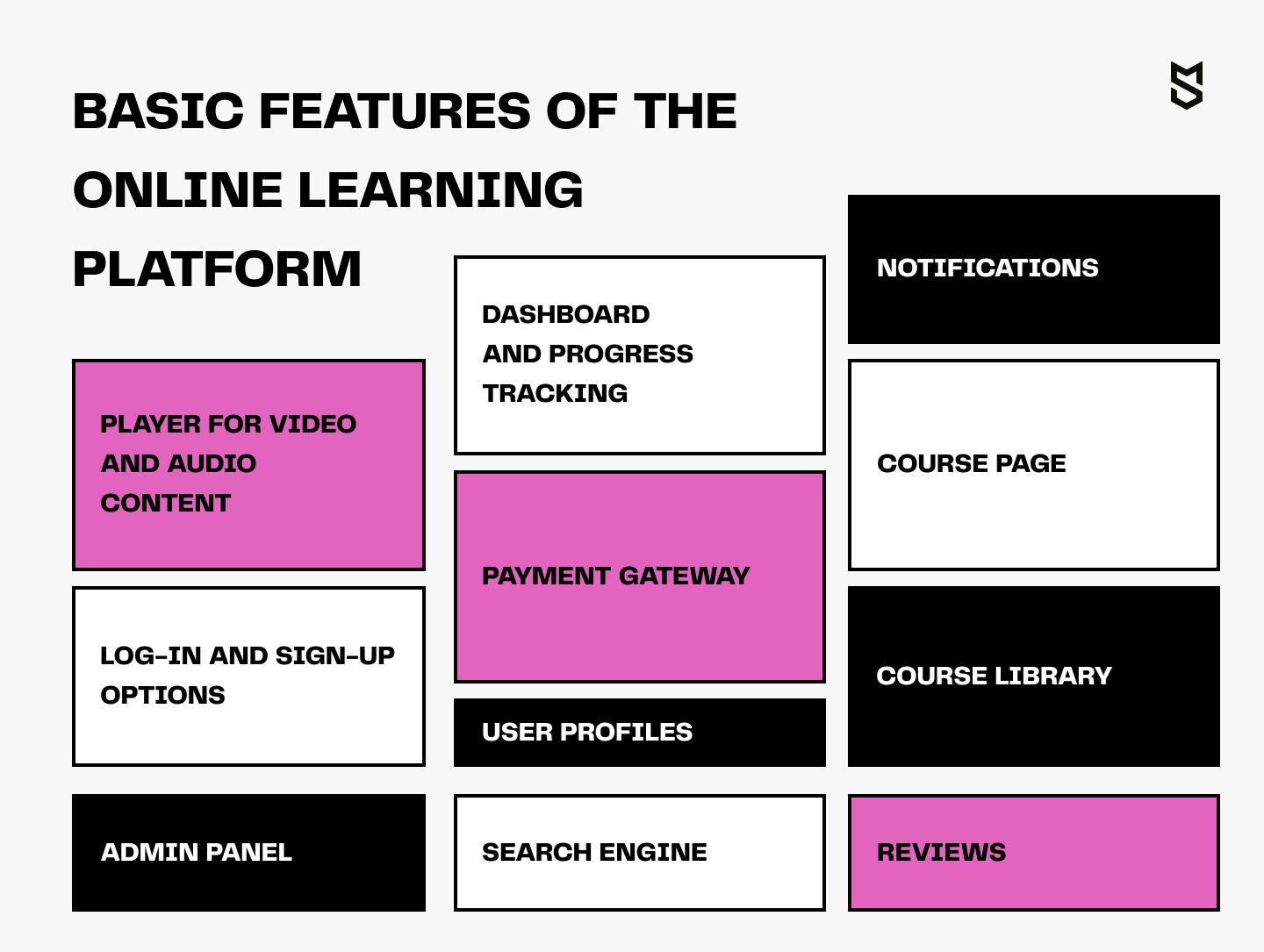 BASIC FEATURES OF THE ONLINE LEARNING PLATFORM

PLAYER FOR VIDEO AND AUDIO CONTENT

LOG-IN AND SIGN-UP OPTIONS

ADMIN PANEL

DASHBOARD AND PROGRESS TRACKING

PAYMENT GATEWAY

USER PROFILES

SEARCH ENGINE

NOTIFICATIONS

COURSE PAGE

COURSE LIBRARY

REVIEWS